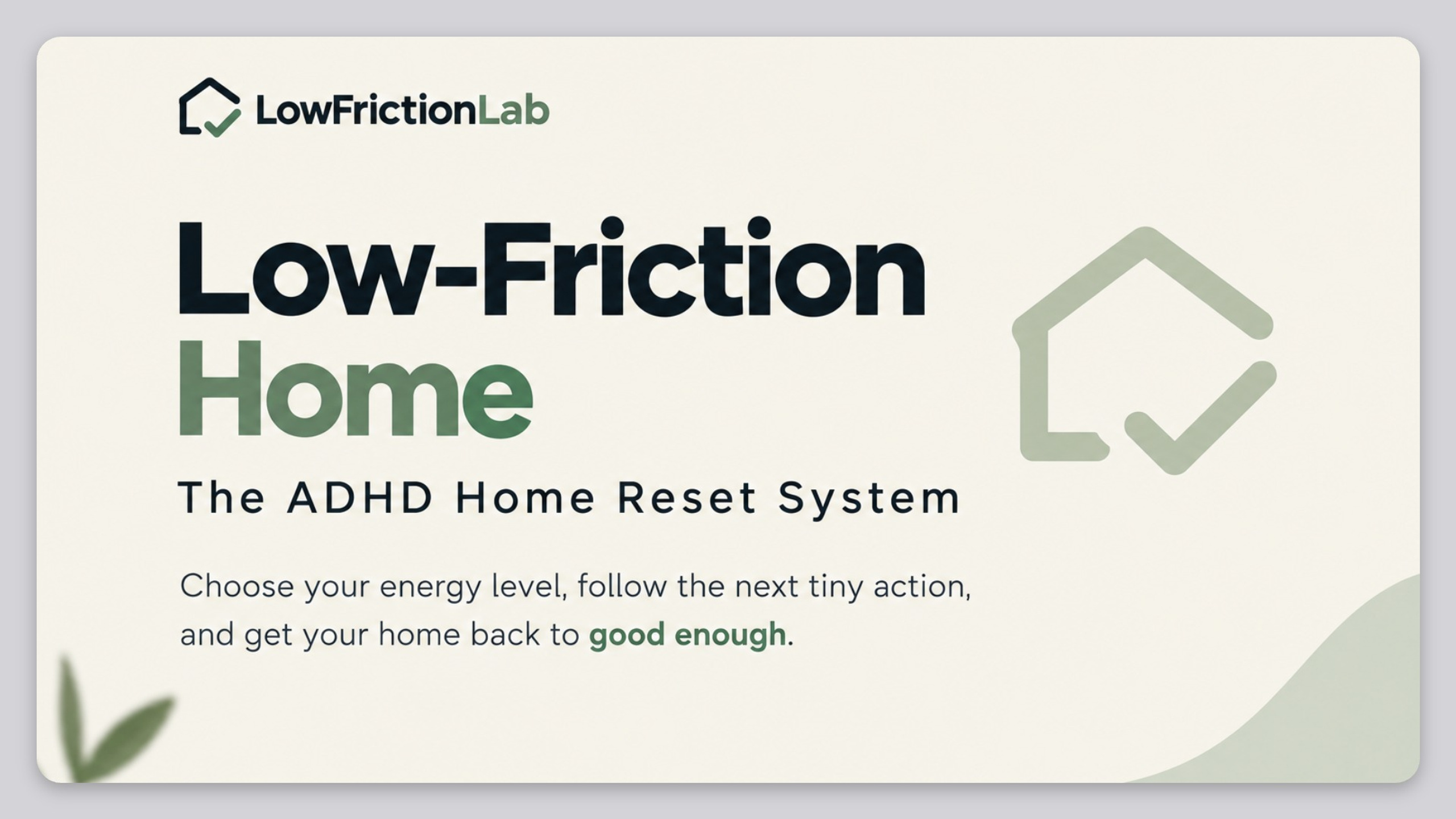 LowFrictionLab

Low-Friction
Home

The ADHD Home Reset System

Choose your energy level, follow the next tiny action, and get your home back to good enough.